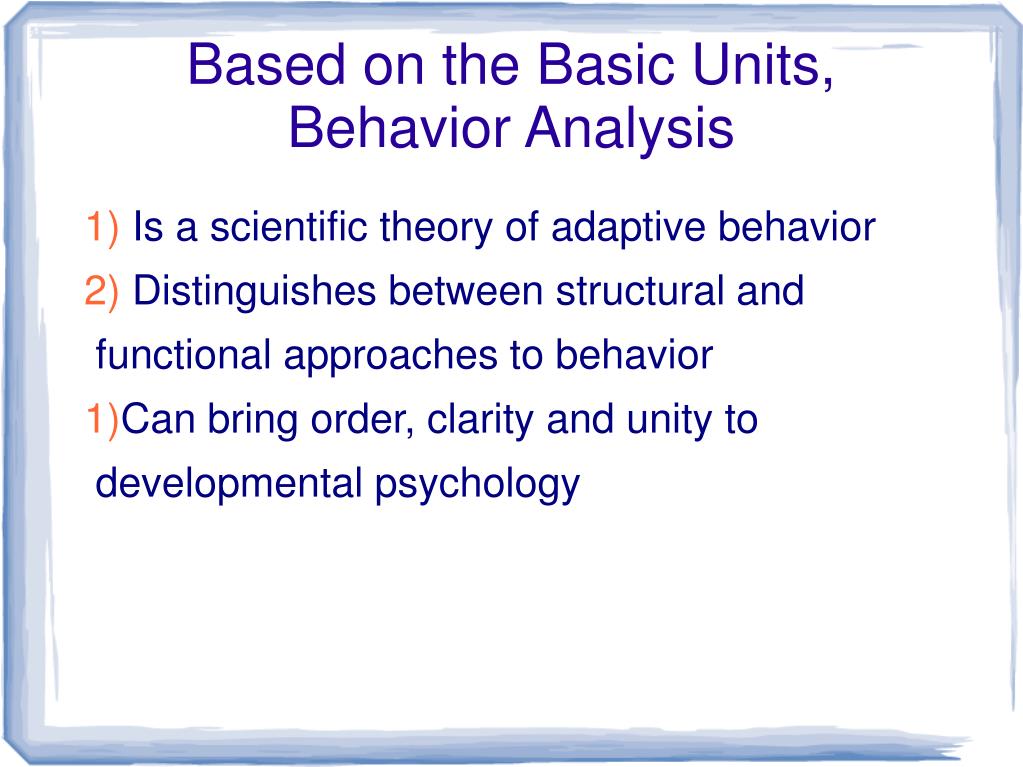 Based on the Basic Units, Behavior Analysis

1) Is a scientific theory of adaptive behavior

2) Distinguishes between structural and functional approaches to behavior

1)Can bring order, clarity and unity to developmental psychology